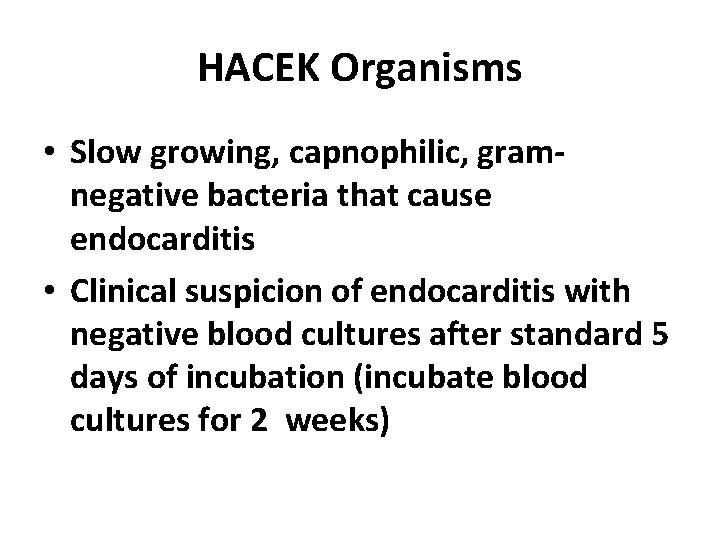 HACEK Organisms

• Slow growing, capnophilic, gram-negative bacteria that cause endocarditis

• Clinical suspicion of endocarditis with negative blood cultures after standard 5 days of incubation (incubate blood cultures for 2 weeks)